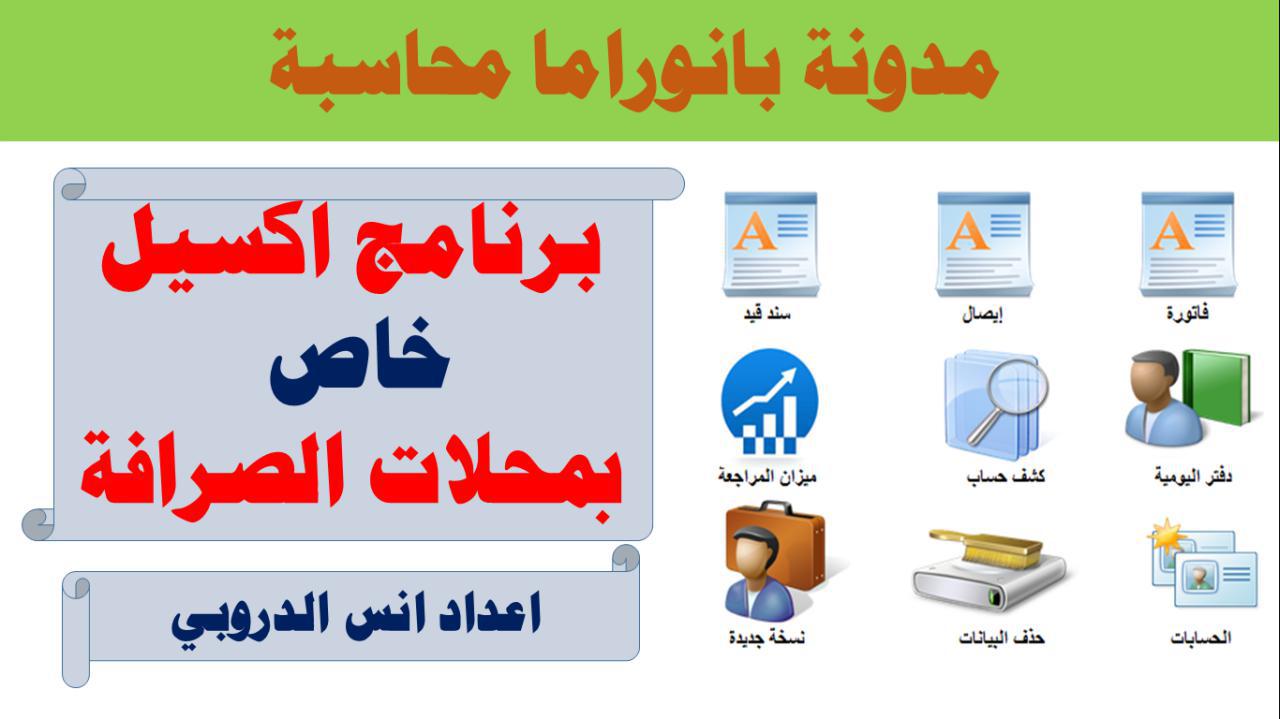 مدونة بانوراما محاسبة

برنامج اكسيل
خاص
بمحلات الصرافة

اعداد انس الدروبي

فاتورة
إيصال
سند قيد
دفتر اليومية
كشف حساب
ميزان المراجعة
الحسابات
حذف البيانات
نسخة جديدة